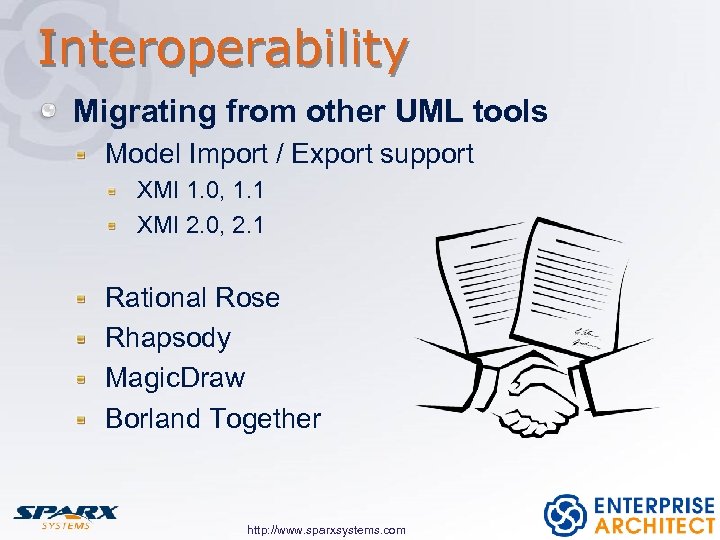 Interoperability

Migrating from other UML tools

Model Import / Export support

XMI 1.0, 1.1

XMI 2.0, 2.1

Rational Rose

Rhapsody

MagicDraw

Borland Together

SPARX SYSTEMS

http://www.sparxsystems.com

ENTERPRISE ARCHITECT